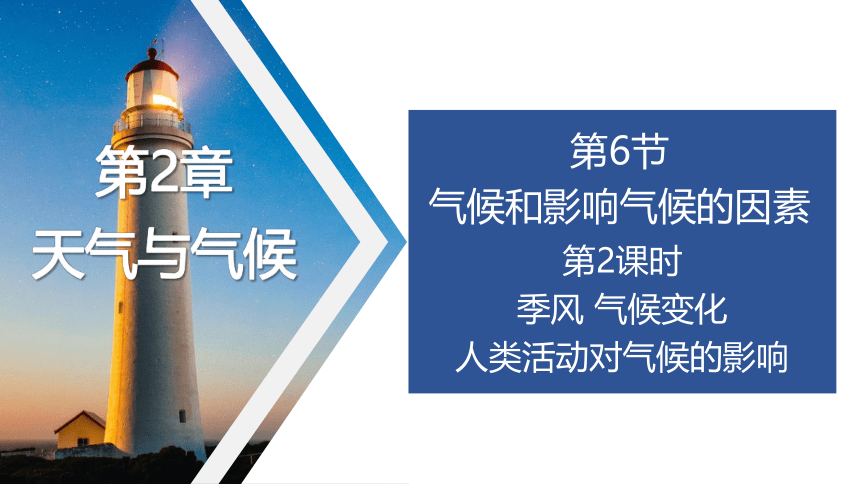 第2章
天气与气候

第6节
气候和影响气候的因素
第2课时
季风 气候变化
人类活动对气候的影响